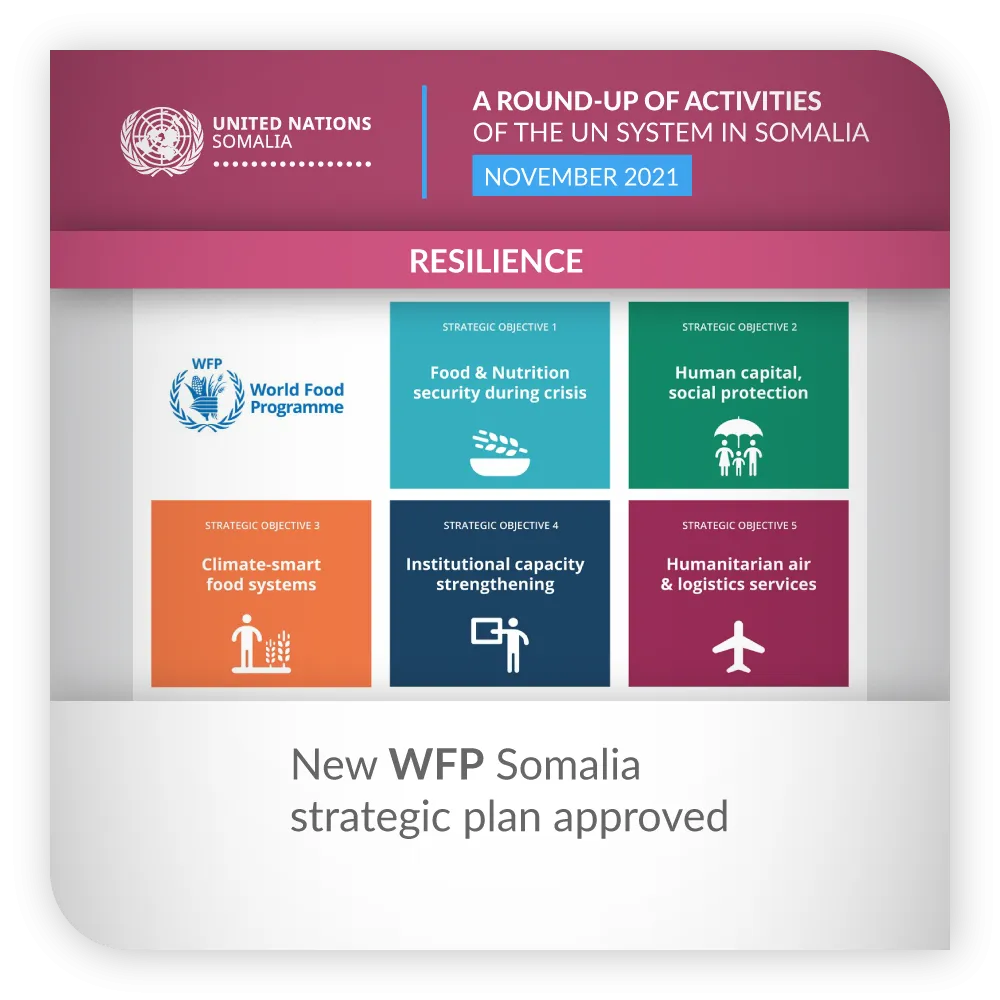 UNITED NATIONS
SOMALIA

A ROUND-UP OF ACTIVITIES
OF THE UN SYSTEM IN SOMALIA
NOVEMBER 2021

RESILIENCE

WFP
World Food Programme

STRATEGIC OBJECTIVE 1
Food & Nutrition security during crisis

STRATEGIC OBJECTIVE 2
Human capital, social protection

STRATEGIC OBJECTIVE 3
Climate-smart food systems

STRATEGIC OBJECTIVE 4
Institutional capacity strengthening

STRATEGIC OBJECTIVE 5
Humanitarian air & logistics services

New WFP Somalia strategic plan approved